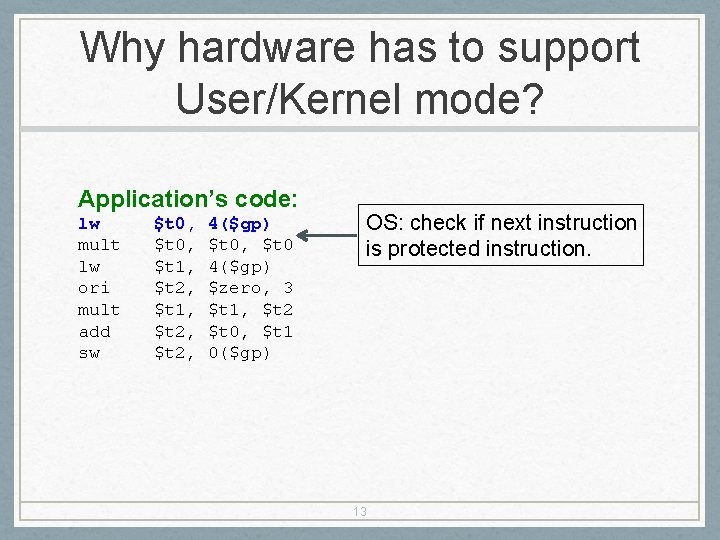 Why hardware has to support User/Kernel mode?

Application's code:
lw $t0, 4($gp)
mult $t0, $t0, $t0
lw $t1, 4($gp)
ori $t2, $zero, 3
mult $t1, $t1, $t2
add $t2, $t0, $t1
sw $t2, 0($gp)

OS: check if next instruction is protected instruction.

13